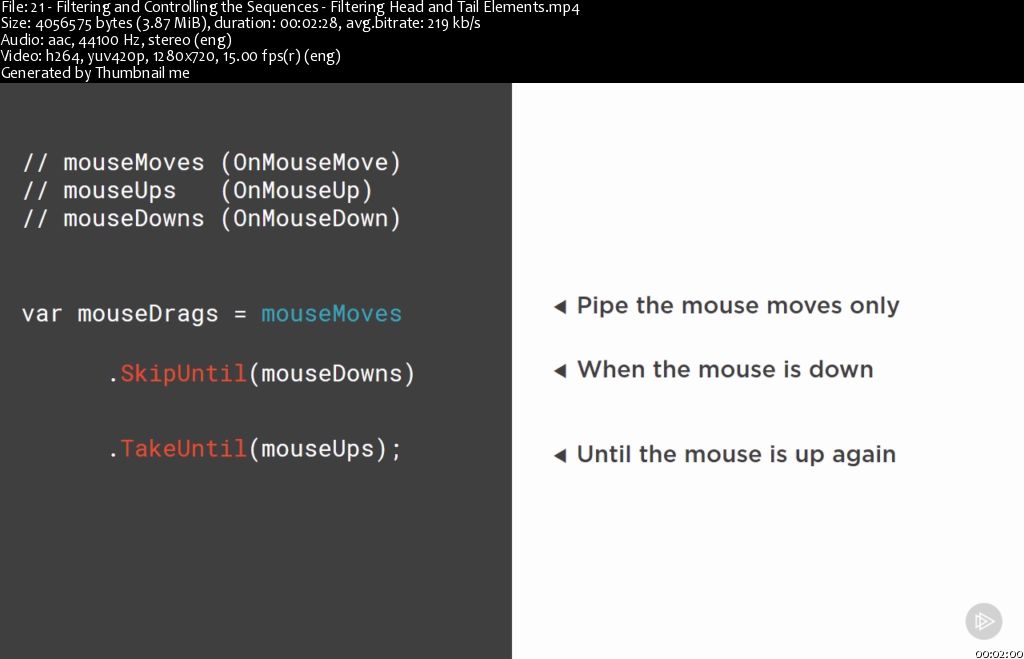 File: 21 - Filtering and Controlling the Sequences - Filtering Head and Tail Elements.mp4
Size: 4056575 bytes (3.87 MiB), duration: 00:02:28, avg.bitrate: 219 kb/s
Audio: aac, 44100 Hz, stereo (eng)
Video: h264, yuv420p, 1280x720, 15.00 fps(r) (eng)
Generated by Thumbnail me

// mouseMoves (OnMouseMove)
// mouseUps (OnMouseUp)
// mouseDowns (OnMouseDown)

var mouseDrags = mouseMoves

.SkipUntil(mouseDowns)

.TakeUntil(mouseUps);

◀ Pipe the mouse moves only

◀ When the mouse is down

◀ Until the mouse is up again

00:02:00